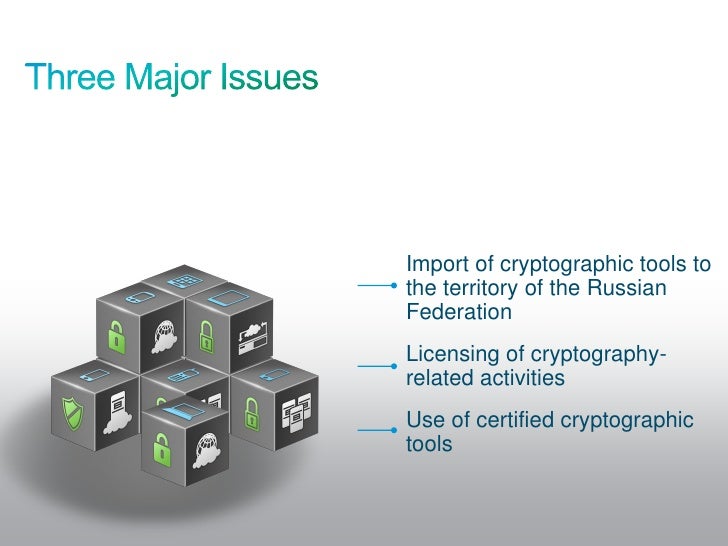 Three Major Issues

Import of cryptographic tools to the territory of the Russian Federation

Licensing of cryptography-related activities

Use of certified cryptographic tools